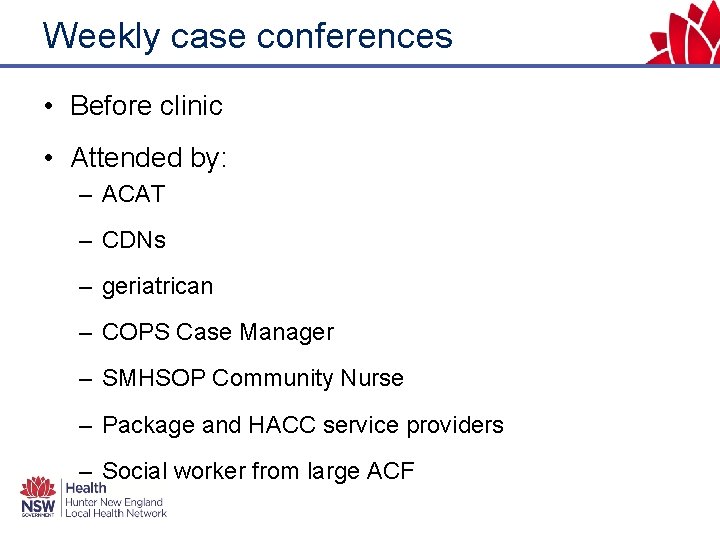 Weekly case conferences

• Before clinic

• Attended by:
– ACAT
– CDNs
– geriatrican
– COPS Case Manager
– SMHSOP Community Nurse
– Package and HACC service providers
– Social worker from large ACF

NSW GOVERNMENT Health Hunter New England Local Health Network